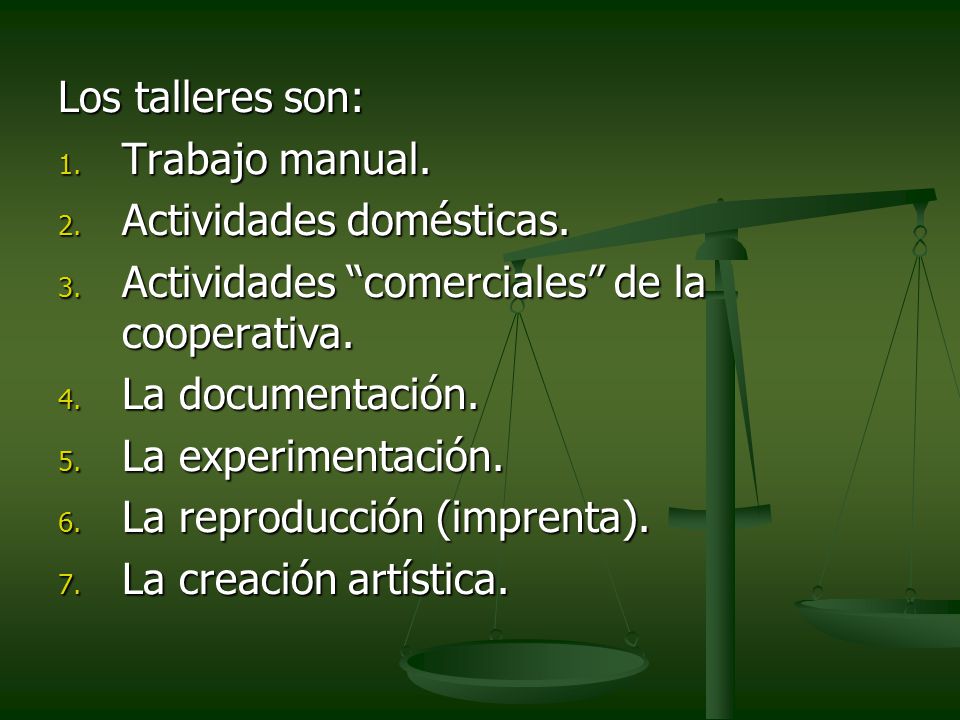 Los talleres son:

1. Trabajo manual.
2. Actividades domésticas.
3. Actividades “comerciales” de la cooperativa.
4. La documentación.
5. La experimentación.
6. La reproducción (imprenta).
7. La creación artística.